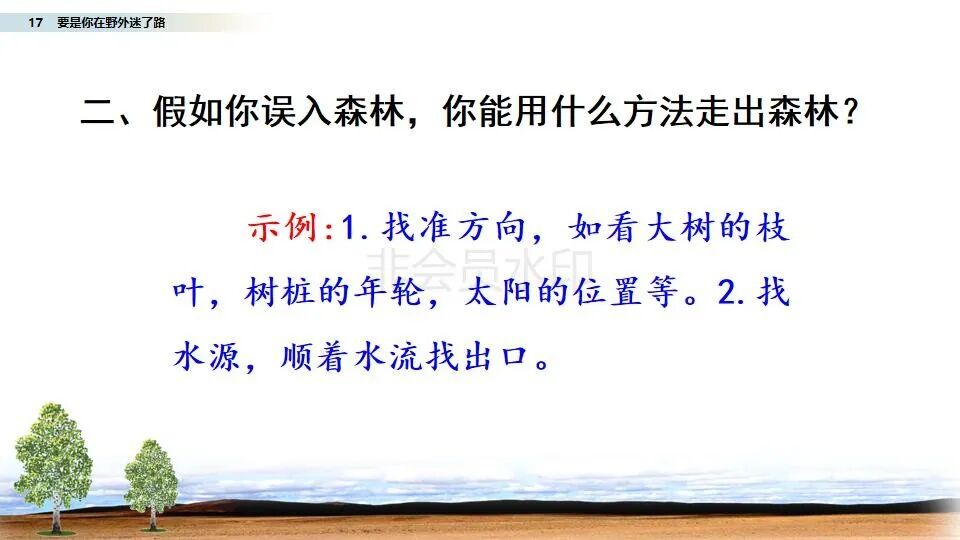 17 要是你在野外迷了路

二、假如你误入森林，你能用什么方法走出森林？

示例：1. 找准方向，如看大树的枝叶，树桩的年轮，太阳的位置等。2. 找水源，顺着水流找出口。

非会员水印